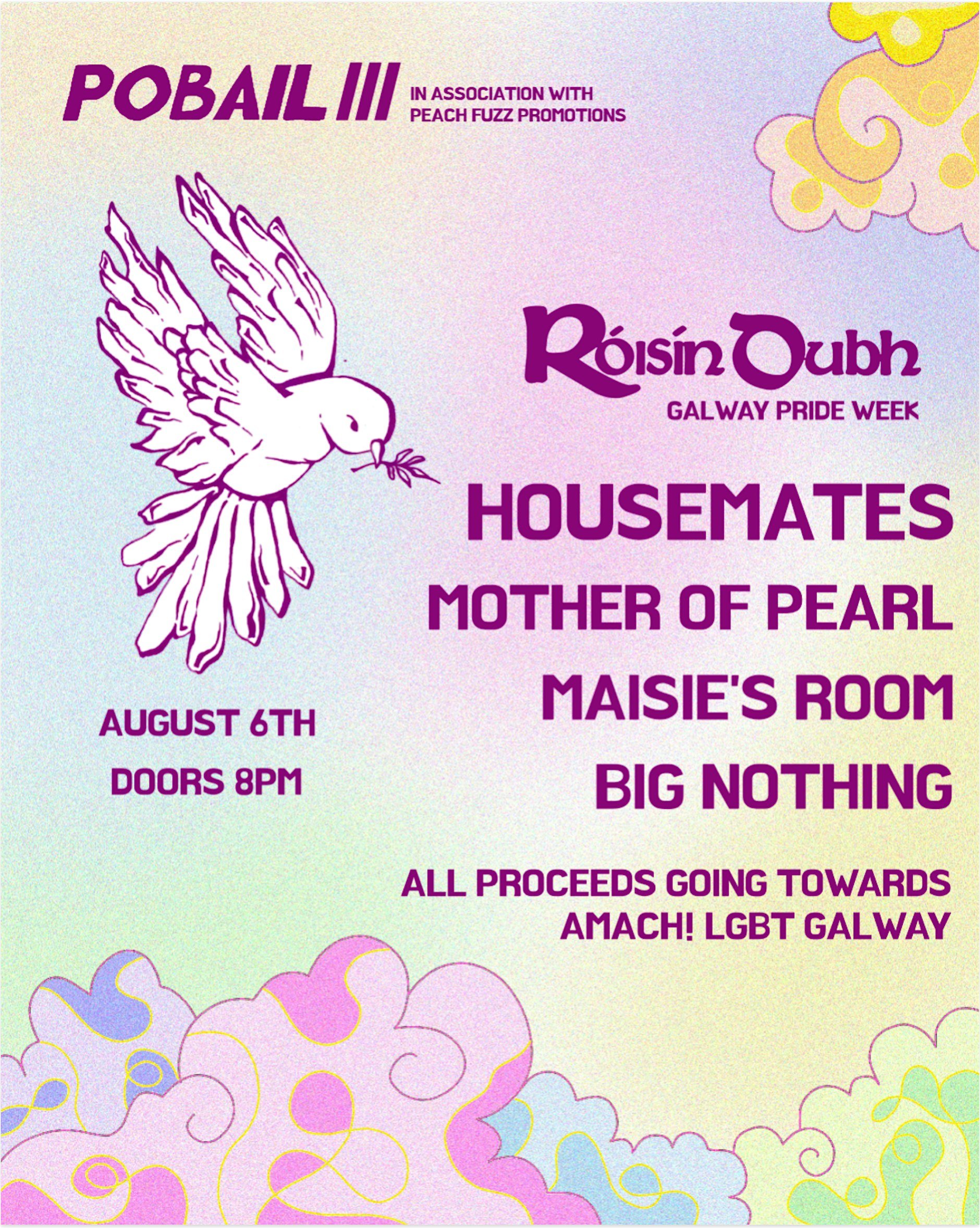 POBAIL III

IN ASSOCIATION WITH PEACH FUZZ PROMOTIONS

Róisín Dubh

GALWAY PRIDE WEEK

HOUSEMATES

MOTHER OF PEARL

MAISIE'S ROOM

BIG NOTHING

AUGUST 6TH

DOORS 8PM

ALL PROCEEDS GOING TOWARDS AMACH! LGBT GALWAY